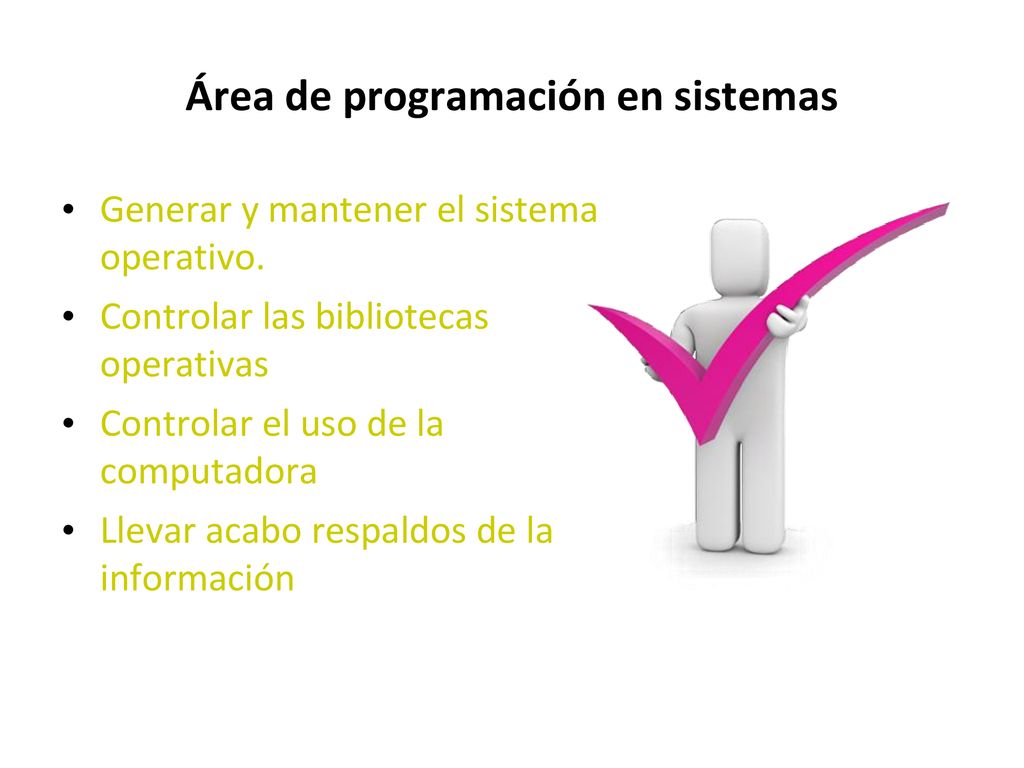 Área de programación en sistemas

• Generar y mantener el sistema operativo.
• Controlar las bibliotecas operativas
• Controlar el uso de la computadora
• Llevar acabo respaldos de la información